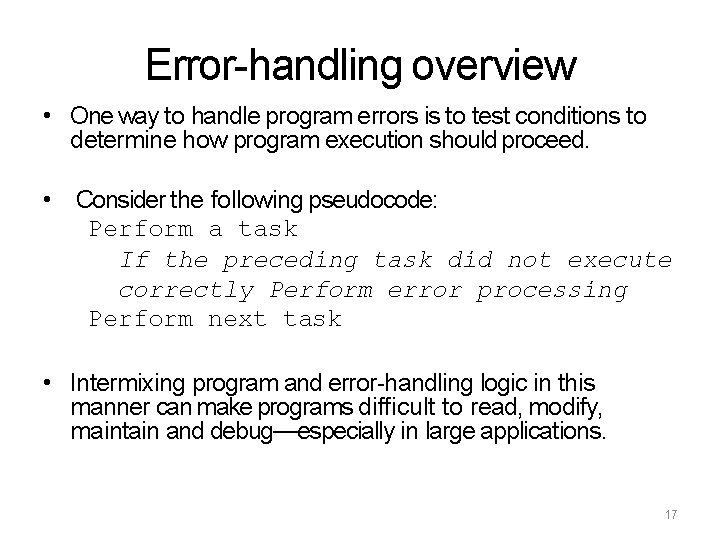 Error-handling overview

• One way to handle program errors is to test conditions to determine how program execution should proceed.

• Consider the following pseudocode:
Perform a task
If the preceding task did not execute correctly Perform error processing
Perform next task

• Intermixing program and error-handling logic in this manner can make programs difficult to read, modify, maintain and debug—especially in large applications.

17